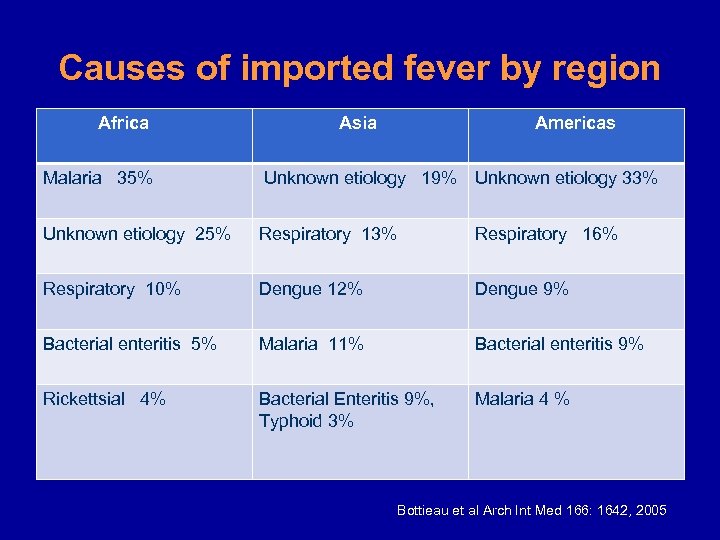 Causes of imported fever by region

| Africa | Asia | Americas |
|---|---|---|
| Malaria 35% | Unknown etiology 19% | Unknown etiology 33% |
| Unknown etiology 25% | Respiratory 13% | Respiratory 16% |
| Respiratory 10% | Dengue 12% | Dengue 9% |
| Bacterial enteritis 5% | Malaria 11% | Bacterial enteritis 9% |
| Rickettsial 4% | Bacterial Enteritis 9%, Typhoid 3% | Malaria 4 % |

Bottieau et al Arch Int Med 166: 1642, 2005